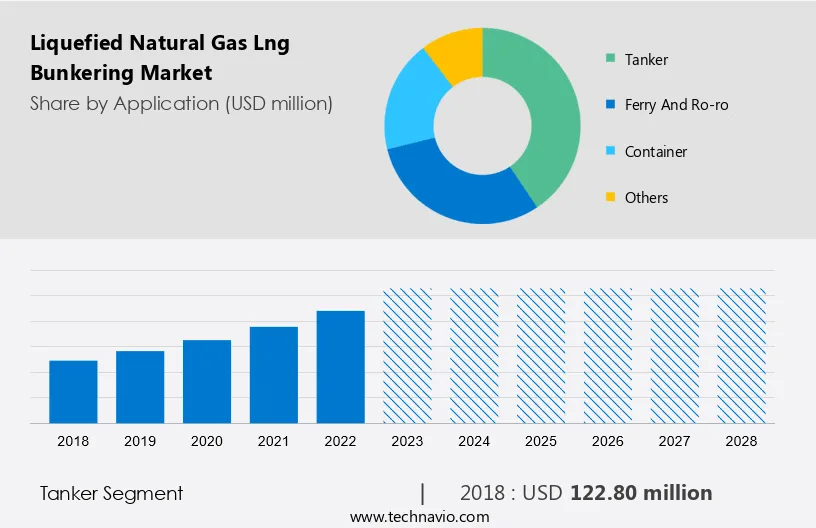 Liquefied Natural Gas Lng Bunkering Market
Share by Application (USD million)

Tanker
Ferry And Ro-ro
Container
Others

2018
2019
2020
2021
2022
2023
2024
2025
2026
2027
2028

Tanker Segment | 2018 : USD 122.80 million

www.technavio.com